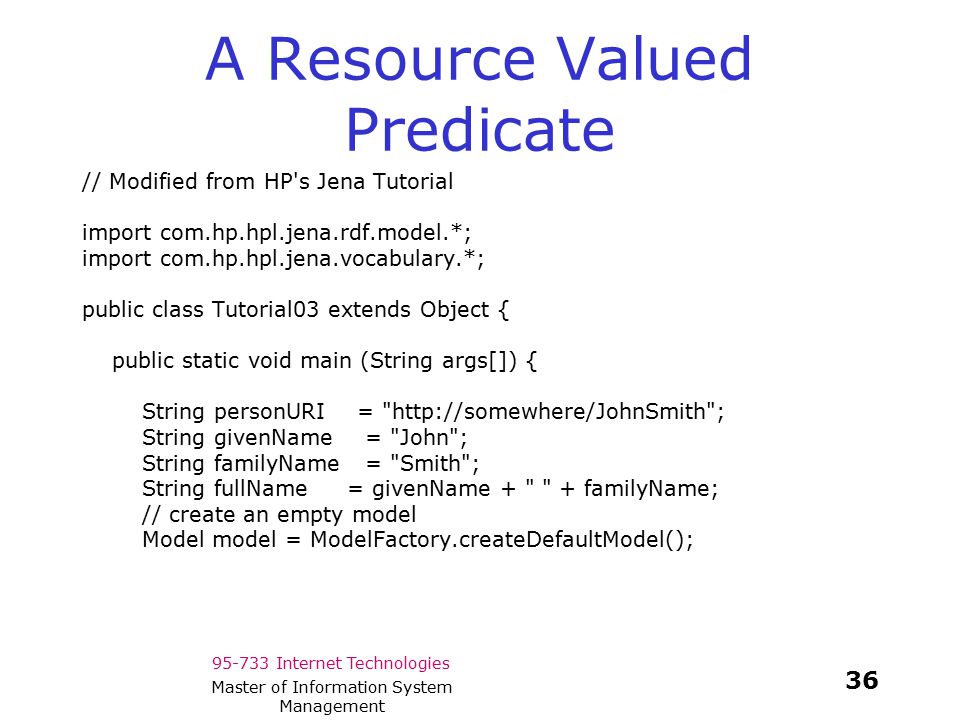 A Resource Valued Predicate

// Modified from HP's Jena Tutorial

import com.hp.hpl.jena.rdf.model.*;
import com.hp.hpl.jena.vocabulary.*;

public class Tutorial03 extends Object {

public static void main (String args[]) {

String personURI = "http://somewhere/JohnSmith";
String givenName = "John";
String familyName = "Smith";
String fullName = givenName + " " + familyName;
// create an empty model
Model model = ModelFactory.createDefaultModel();

95-733 Internet Technologies

Master of Information System Management

36